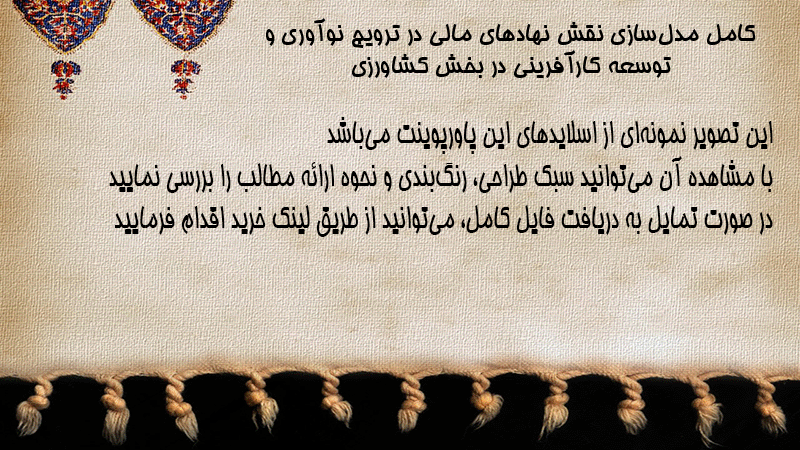 کامل مدل‌سازی نقش نهادهای مالی در ترویج نوآوری و توسعه کارآفرینی در بخش کشاورزی

این تصویر نمونه‌ای از اسلایدهای این پاورپوینت می‌باشد
با مشاهده آن می‌توانید سبک طراحی، رنگ‌بندی و نحوه ارائه مطالب را بررسی نمایید
در صورت تمایل به دریافت فایل کامل، می‌توانید از طریق لینک خرید اقدام فرمایید